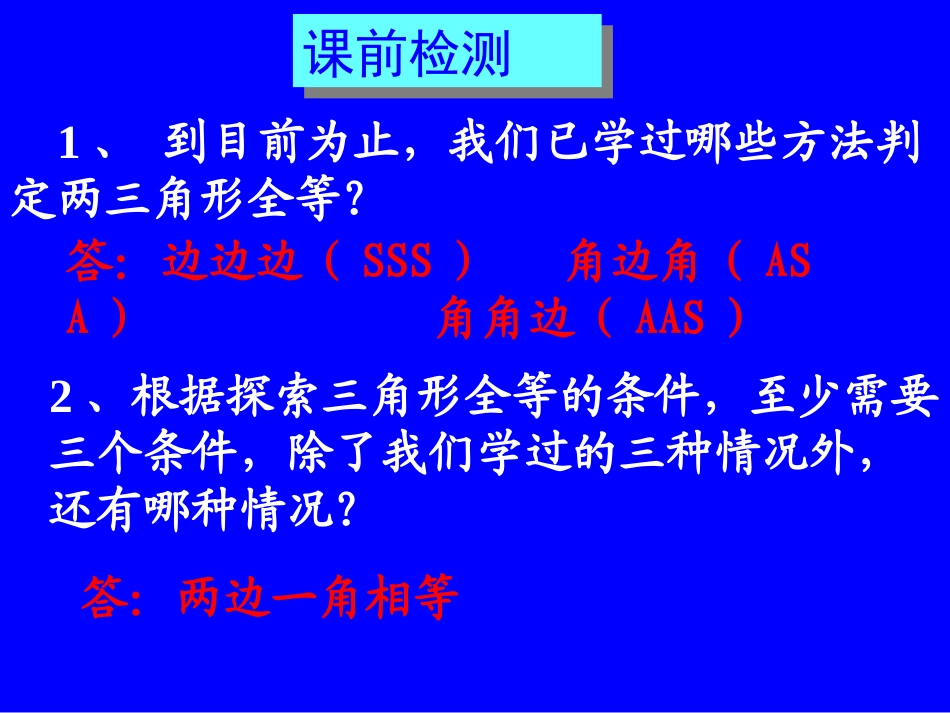 课前检测

1、 到目前为止，我们已学过哪些方法判定两三角形全等?

答：边边边（ SSS ） 角边角（ ASA ） 角角边（ AAS ）

2、根据探索三角形全等的条件，至少需要三个条件，除了我们学过的三种情况外，还有哪种情况?

答：两边一角相等